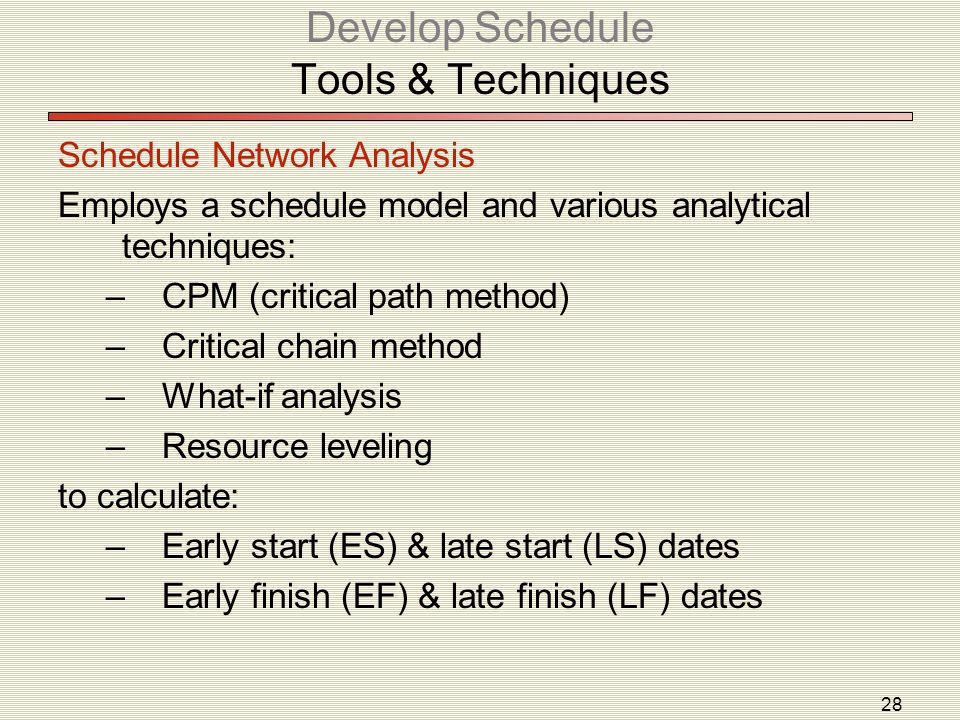 Develop Schedule
Tools & Techniques

Schedule Network Analysis

Employs a schedule model and various analytical techniques:

– CPM (critical path method)
– Critical chain method
– What-if analysis
– Resource leveling

to calculate:

– Early start (ES) & late start (LS) dates
– Early finish (EF) & late finish (LF) dates

28